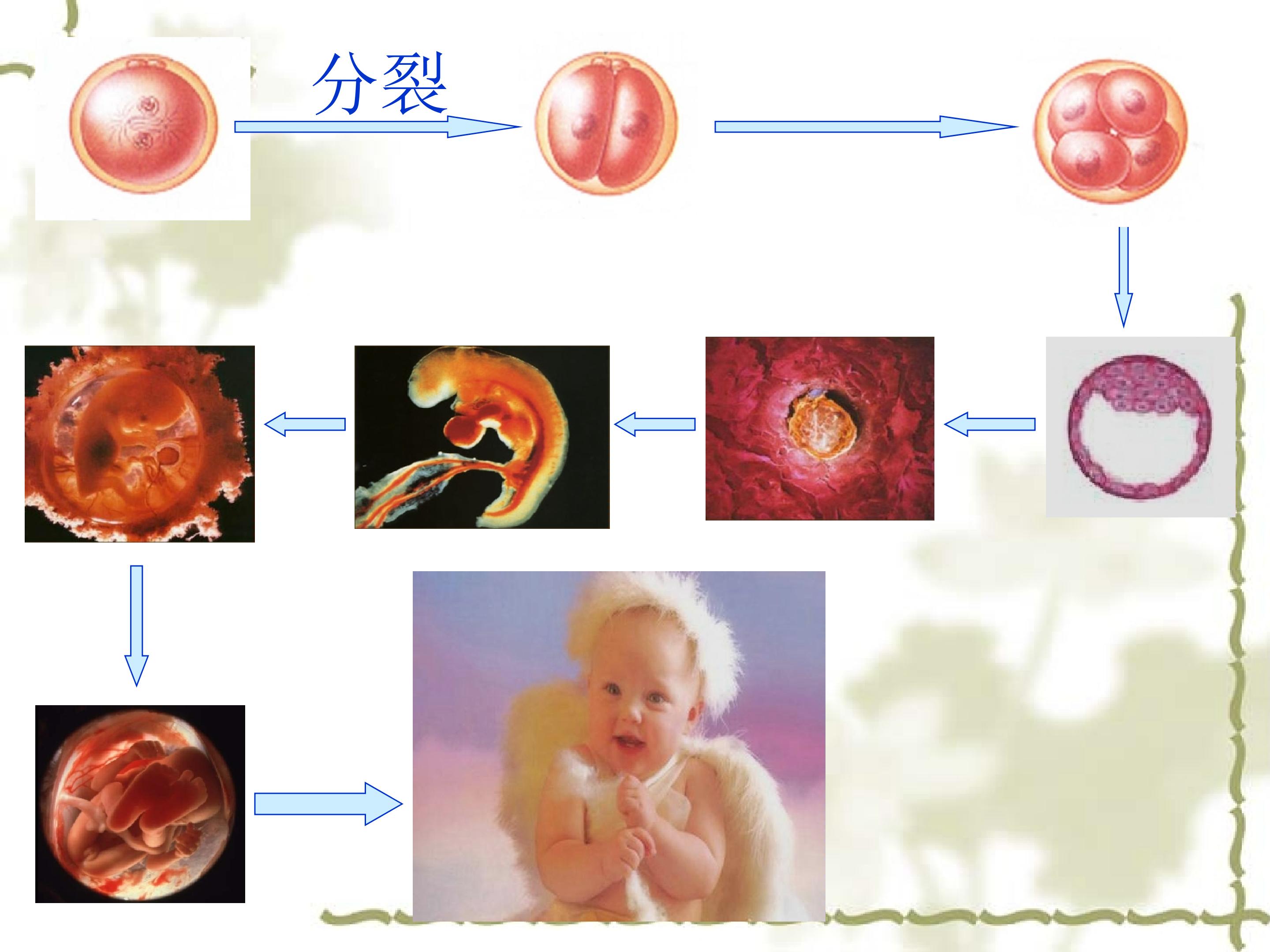 分裂